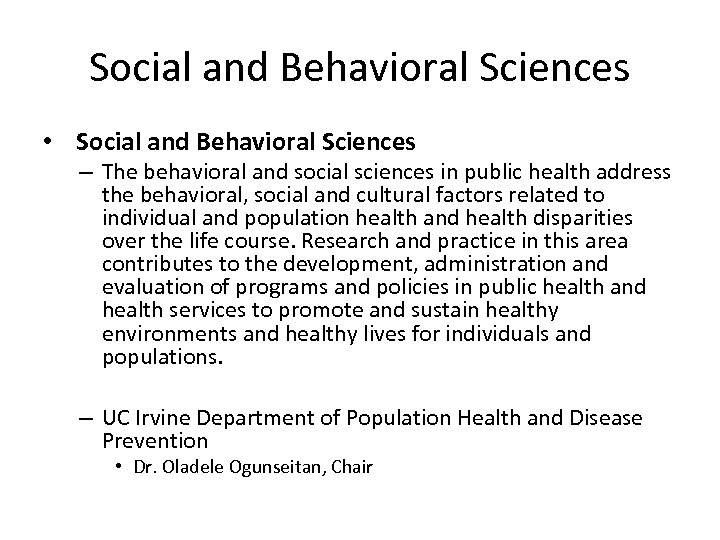 Social and Behavioral Sciences

• Social and Behavioral Sciences
– The behavioral and social sciences in public health address the behavioral, social and cultural factors related to individual and population health and health disparities over the life course. Research and practice in this area contributes to the development, administration and evaluation of programs and policies in public health and health services to promote and sustain healthy environments and healthy lives for individuals and populations.

– UC Irvine Department of Population Health and Disease Prevention
• Dr. Oladele Ogunseitan, Chair